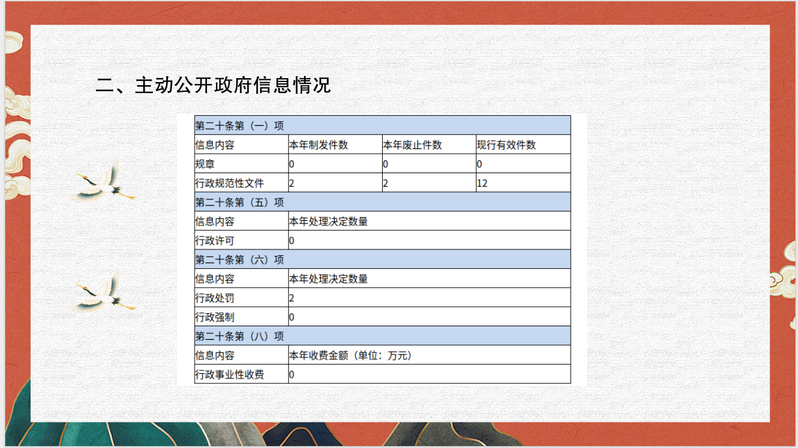 二、主动公开政府信息情况

| 第二十条第（一）项 | | | |
|---|---|---|---|
| 信息内容 | 本年制发件数 | 本年废止件数 | 现行有效件数 |
| 规章 | 0 | 0 | 0 |
| 行政规范性文件 | 2 | 2 | 12 |
| 第二十条第（五）项 | | | |
| 信息内容 | 本年处理决定数量 | | |
| 行政许可 | 0 | | |
| 第二十条第（六）项 | | | |
| 信息内容 | 本年处理决定数量 | | |
| 行政处罚 | 2 | | |
| 行政强制 | 0 | | |
| 第二十条第（八）项 | | | |
| 信息内容 | 本年收费金额（单位：万元） | | |
| 行政事业性收费 | 0 | | |